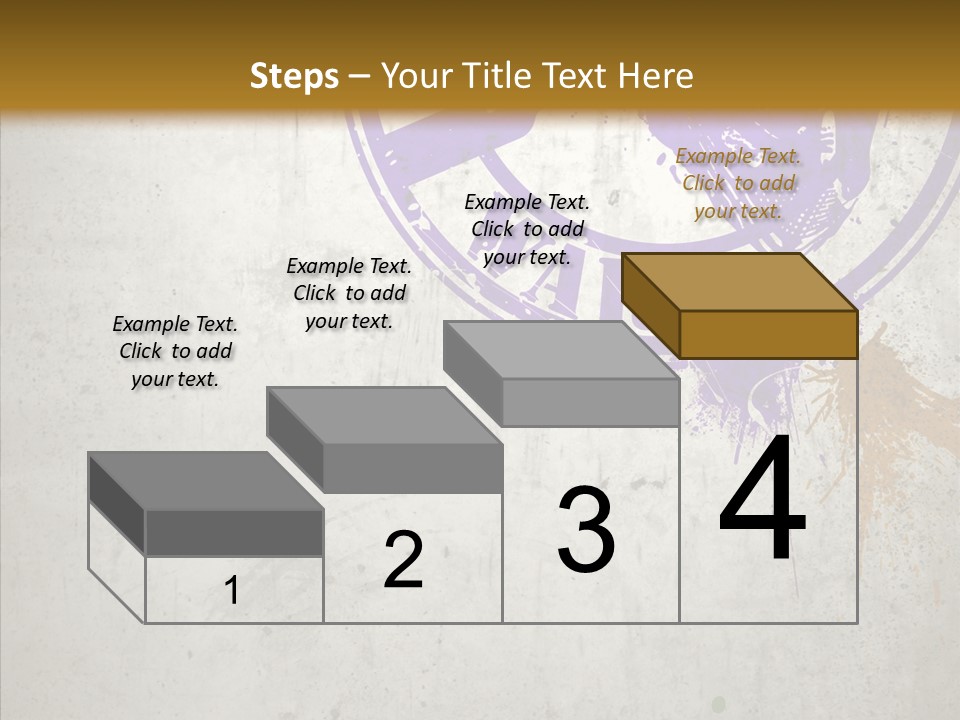 Steps – Your Title Text Here

Example Text. Click to add your text.

Example Text. Click to add your text.

Example Text. Click to add your text.

Example Text. Click to add your text.

1

2

3

4